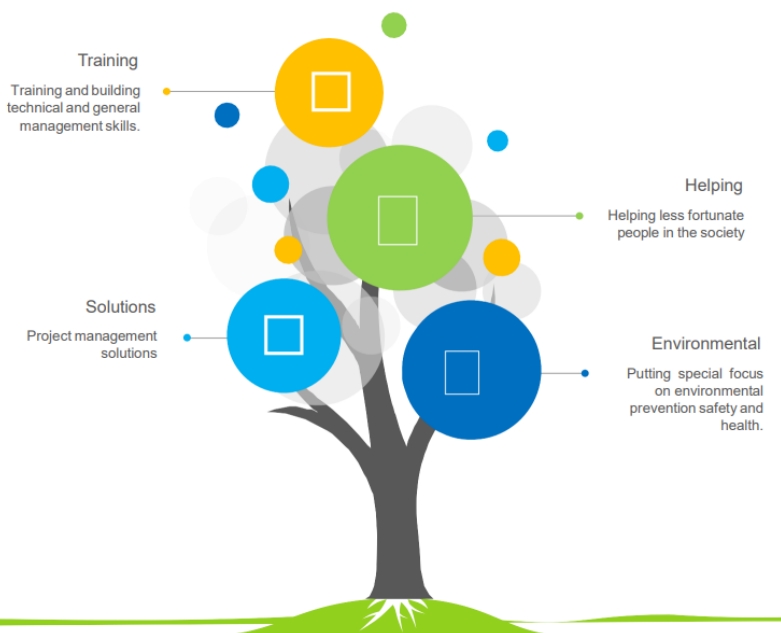 Training

Training and building technical and general management skills.

Helping

Helping less fortunate people in the society

Solutions

Project management solutions

Environmental

Putting special focus on environmental prevention safety and health.